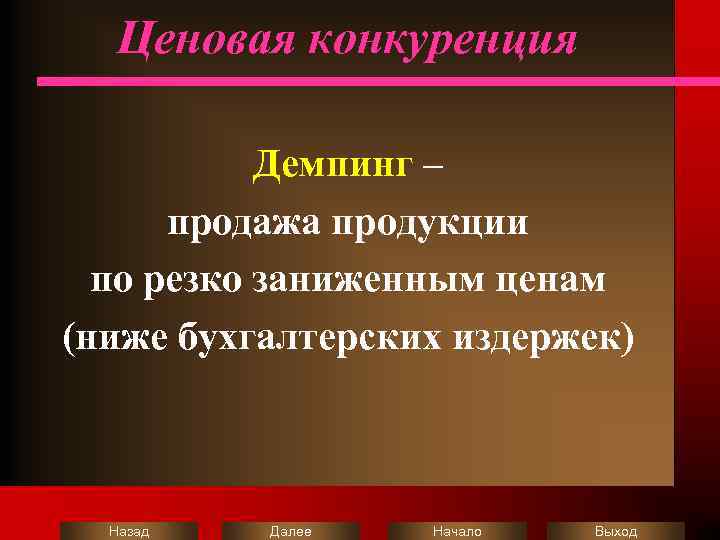 Ценовая конкуренция

Демпинг – продажа продукции по резко заниженным ценам (ниже бухгалтерских издержек)

Назад Далее Начало Выход